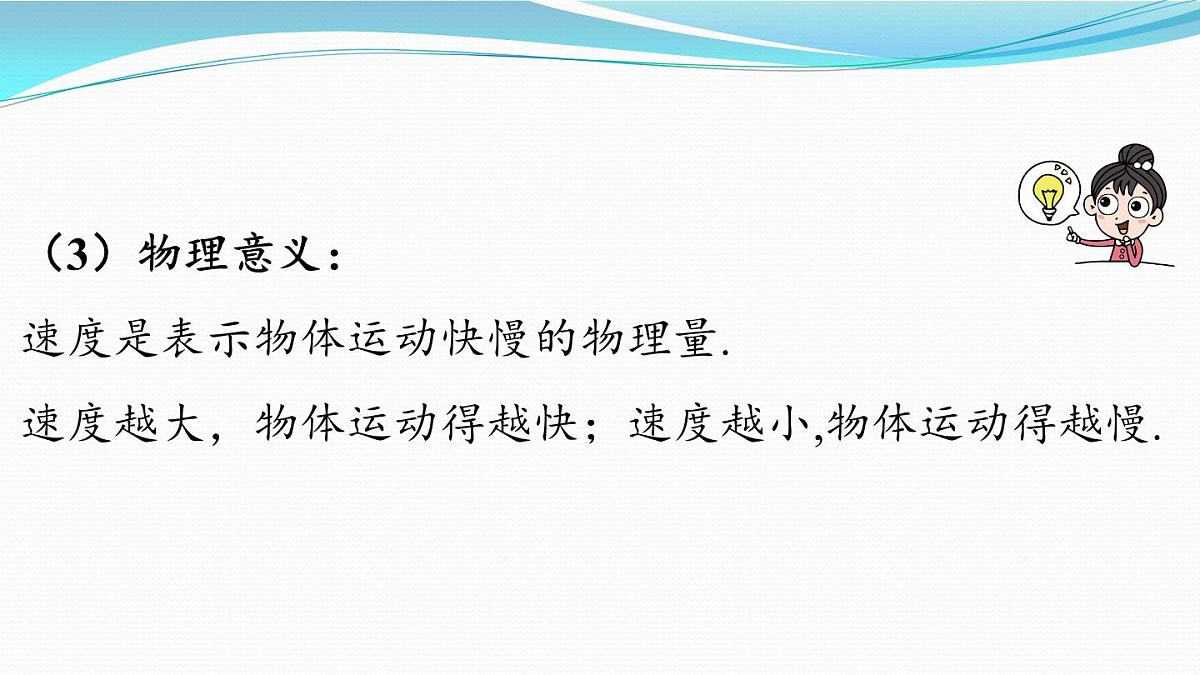 （3）物理意义：

速度是表示物体运动快慢的物理量.

速度越大，物体运动得越快；速度越小,物体运动得越慢.